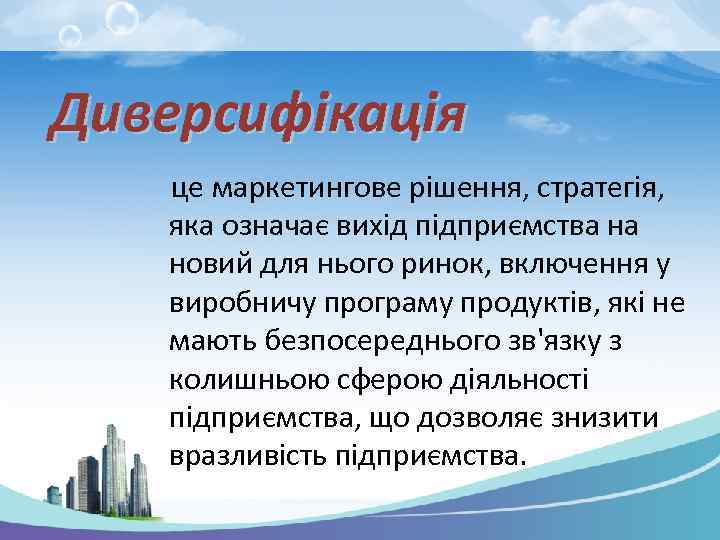 Диверсифікація

це маркетингове рішення, стратегія, яка означає вихід підприємства на новий для нього ринок, включення у виробничу програму продуктів, які не мають безпосереднього зв'язку з колишньою сферою діяльності підприємства, що дозволяє знизити вразливість підприємства.